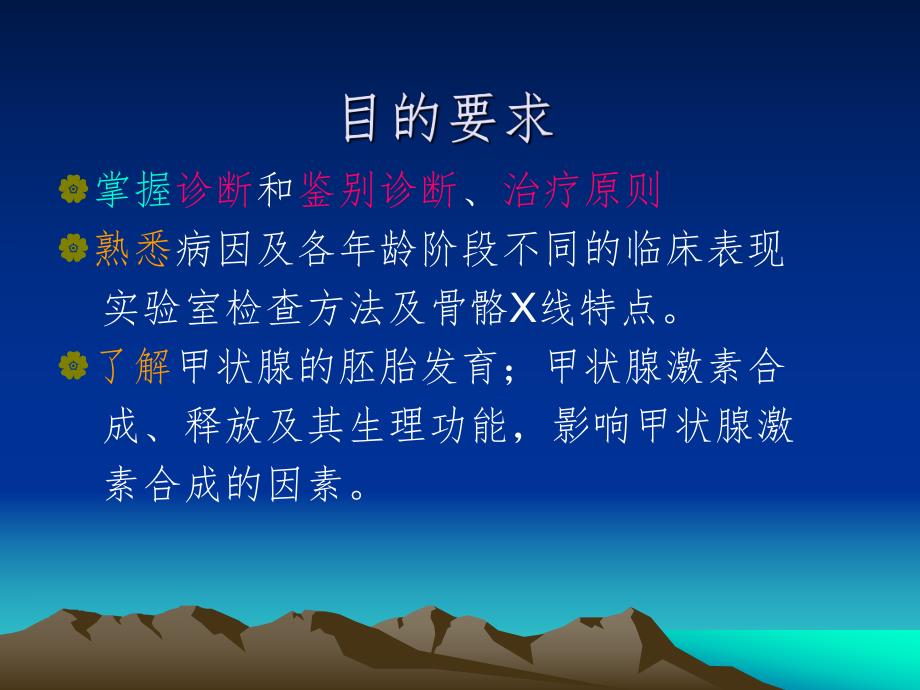 目的要求

掌握诊断和鉴别诊断、治疗原则

熟悉病因及各年龄阶段不同的临床表现实验室检查方法及骨骼X线特点。

了解甲状腺的胚胎发育；甲状腺激素合成、释放及其生理功能，影响甲状腺激素合成的因素。